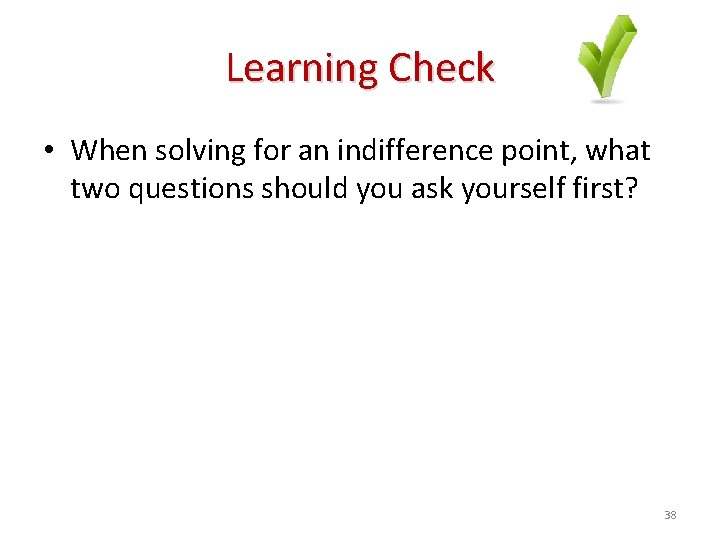 Learning Check

• When solving for an indifference point, what two questions should you ask yourself first?

38